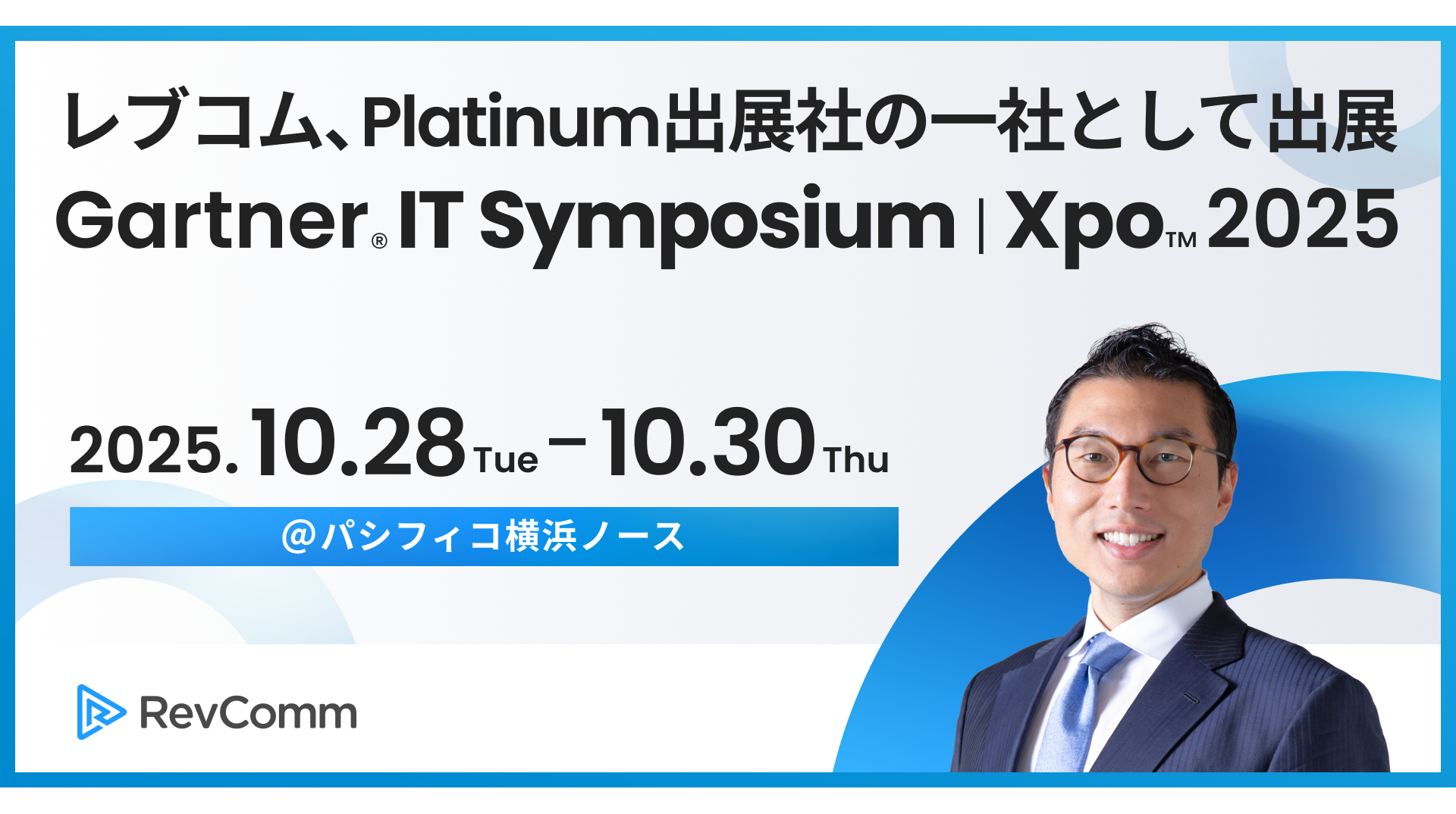 レブコム、Platinum出展社の一社として出展
Gartner® IT Symposium | Xpo™ 2025

2025.10.28 Tue – 10.30 Thu

@パシフィコ横浜ノース

RevComm